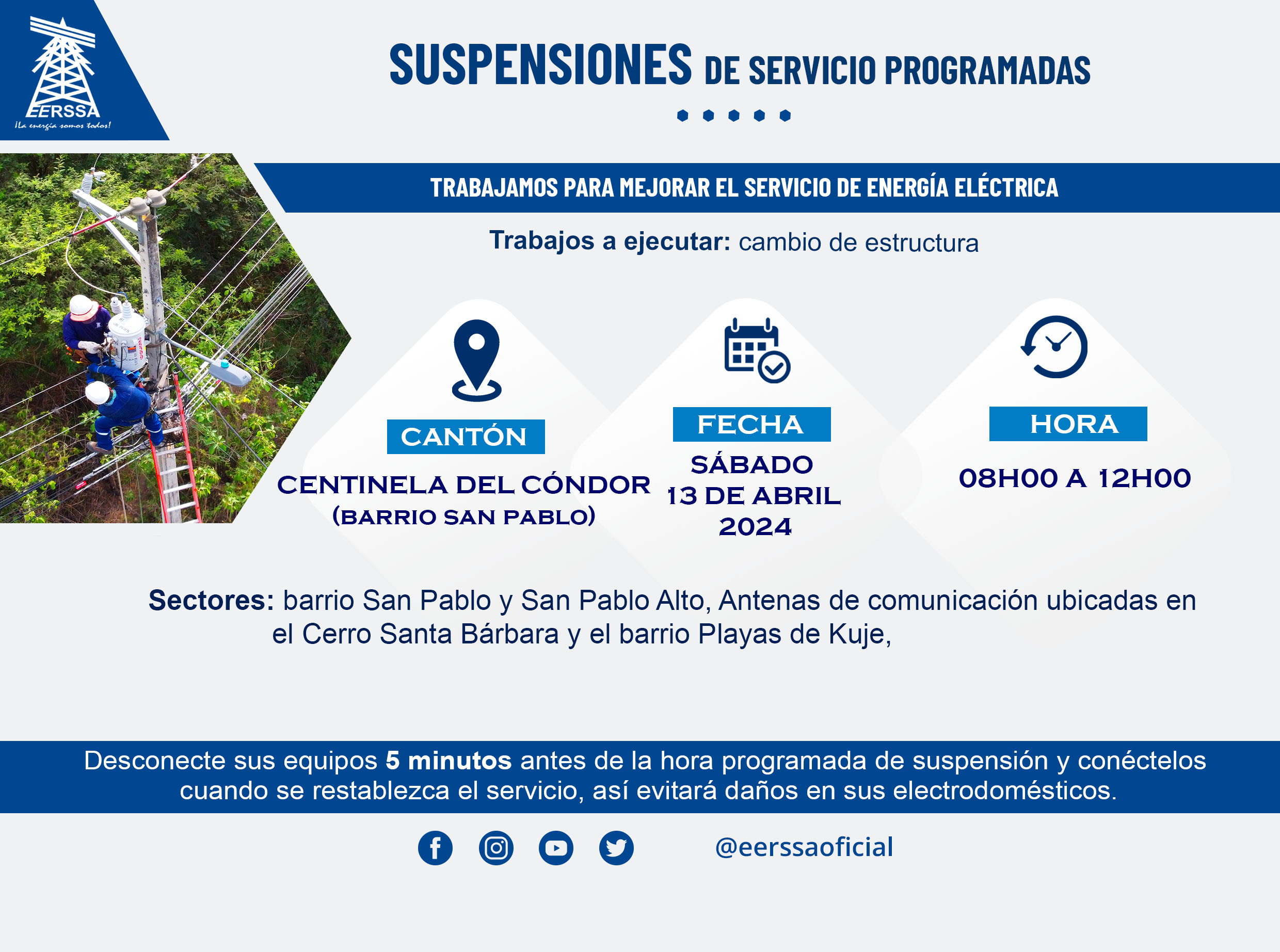 EERSSA
¡La energía somos todos!

SUSPENSIONES DE SERVICIO PROGRAMADAS

TRABAJAMOS PARA MEJORAR EL SERVICIO DE ENERGÍA ELÉCTRICA

Trabajos a ejecutar: cambio de estructura

CANTÓN
CENTINELA DEL CÓNDOR
(BARRIO SAN PABLO)

FECHA
SÁBADO
13 DE ABRIL
2024

HORA
08H00 A 12H00

Sectores: barrio San Pablo y San Pablo Alto, Antenas de comunicación ubicadas en el Cerro Santa Bárbara y el barrio Playas de Kuje,

Desconecte sus equipos 5 minutos antes de la hora programada de suspensión y conéctelos cuando se restablezca el servicio, así evitará daños en sus electrodomésticos.

@eerssaoficial